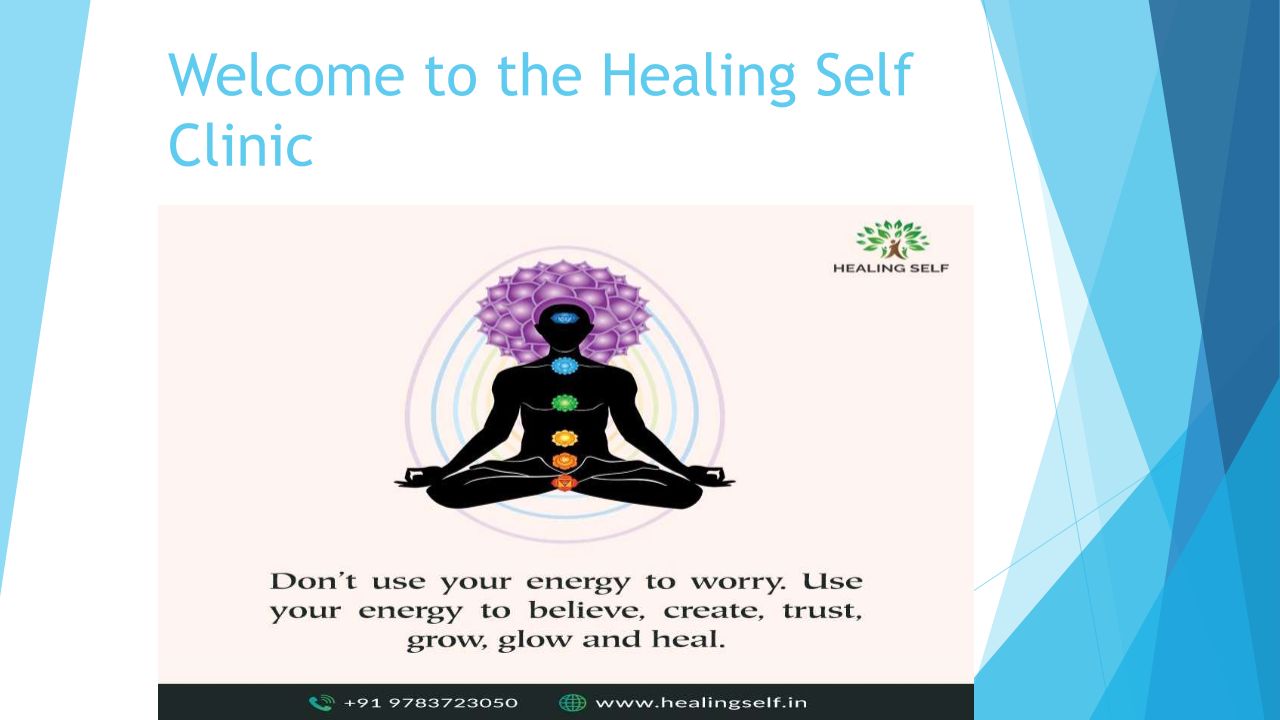 Welcome to the Healing Self Clinic

HEALING SELF

Don't use your energy to worry. Use your energy to believe, create, trust, grow, glow and heal.

+91 9783723050 www.healingself.in